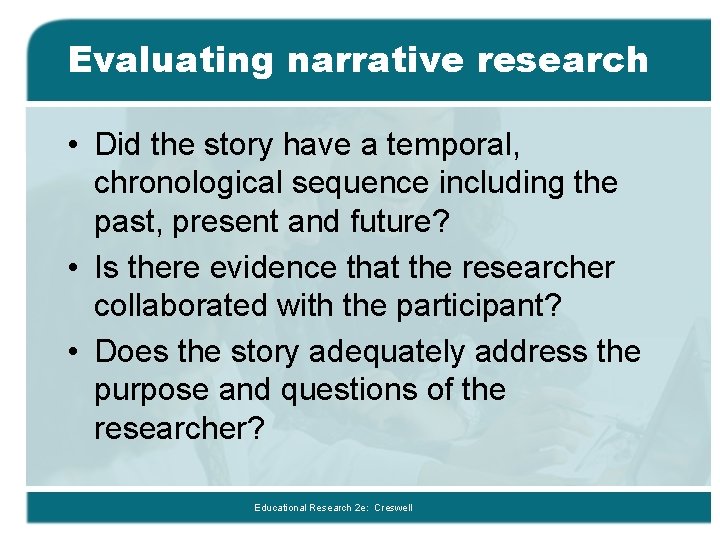 Evaluating narrative research

• Did the story have a temporal, chronological sequence including the past, present and future?
• Is there evidence that the researcher collaborated with the participant?
• Does the story adequately address the purpose and questions of the researcher?

Educational Research 2e: Creswell